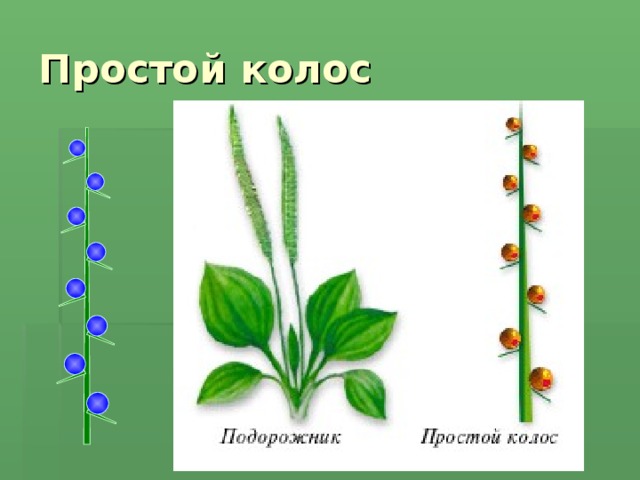 Простой колос

Подорожник

Простой колос